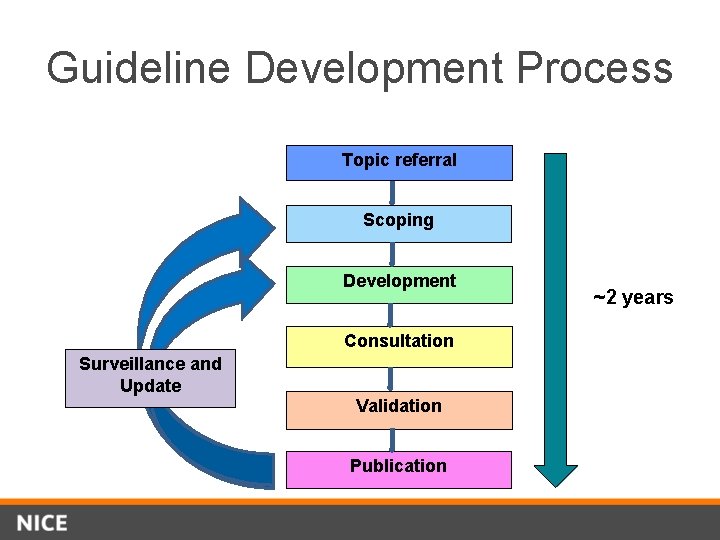 Guideline Development Process

Topic referral

Scoping

Development

Consultation

Validation

Publication

Surveillance and Update

~2 years

NICE